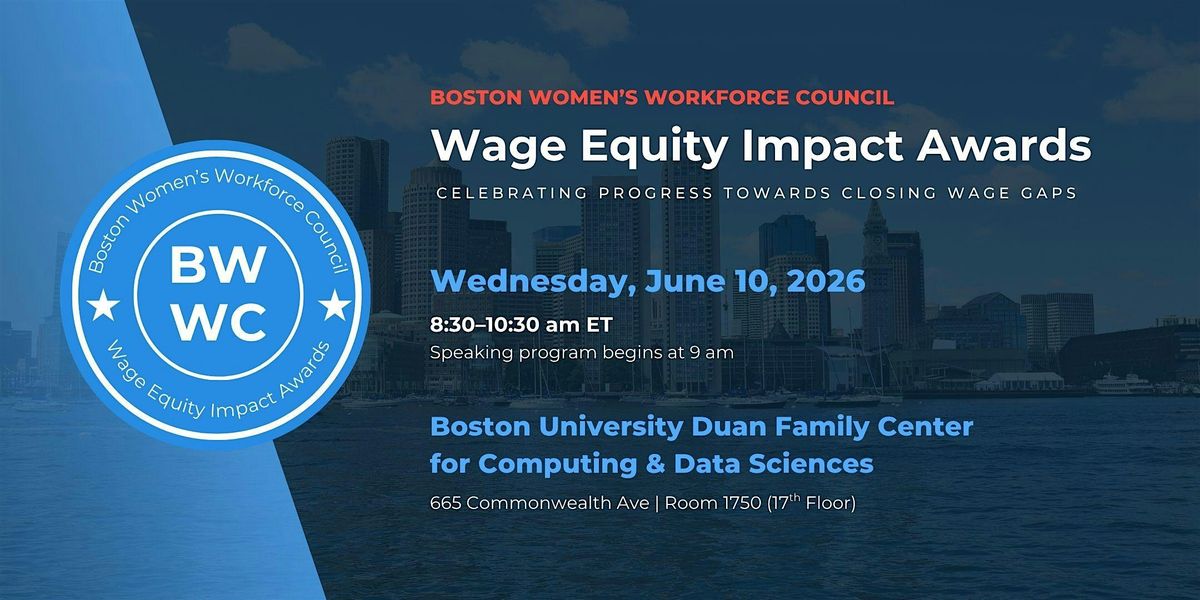 Boston Women's Workforce Council
BW
WC
Wage Equity Impact Awards

BOSTON WOMEN'S WORKFORCE COUNCIL
Wage Equity Impact Awards
CELEBRATING PROGRESS TOWARDS CLOSING WAGE GAPS

Wednesday, June 10, 2026
8:30–10:30 am ET
Speaking program begins at 9 am

Boston University Duan Family Center for Computing & Data Sciences
665 Commonwealth Ave | Room 1750 (17$^{th}$ Floor)